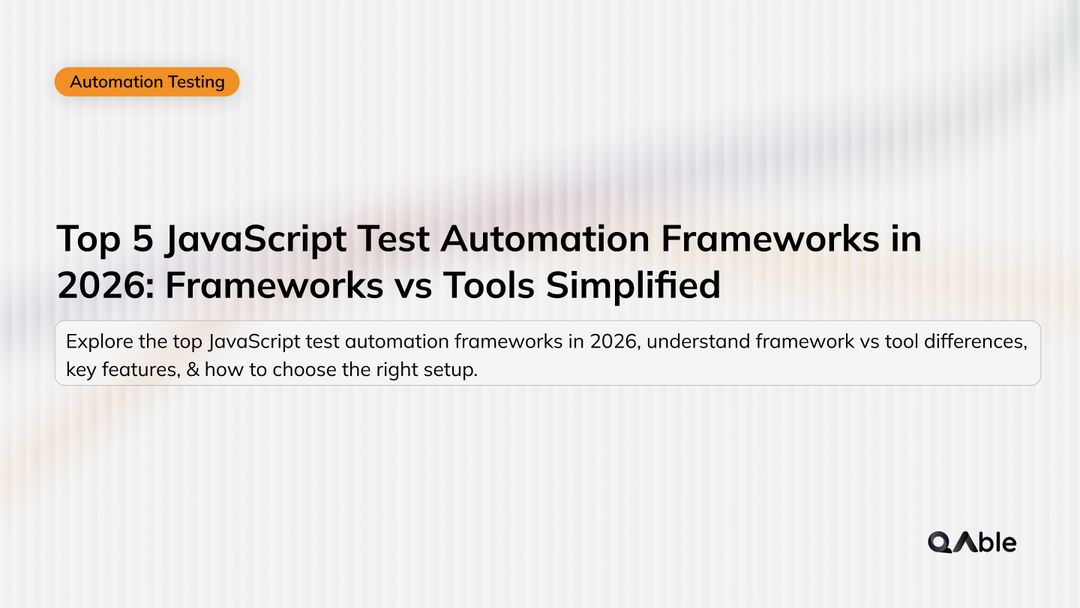 Automation Testing

Top 5 JavaScript Test Automation Frameworks in 2026: Frameworks vs Tools Simplified

Explore the top JavaScript test automation frameworks in 2026, understand framework vs tool differences, key features, & how to choose the right setup.

QAble